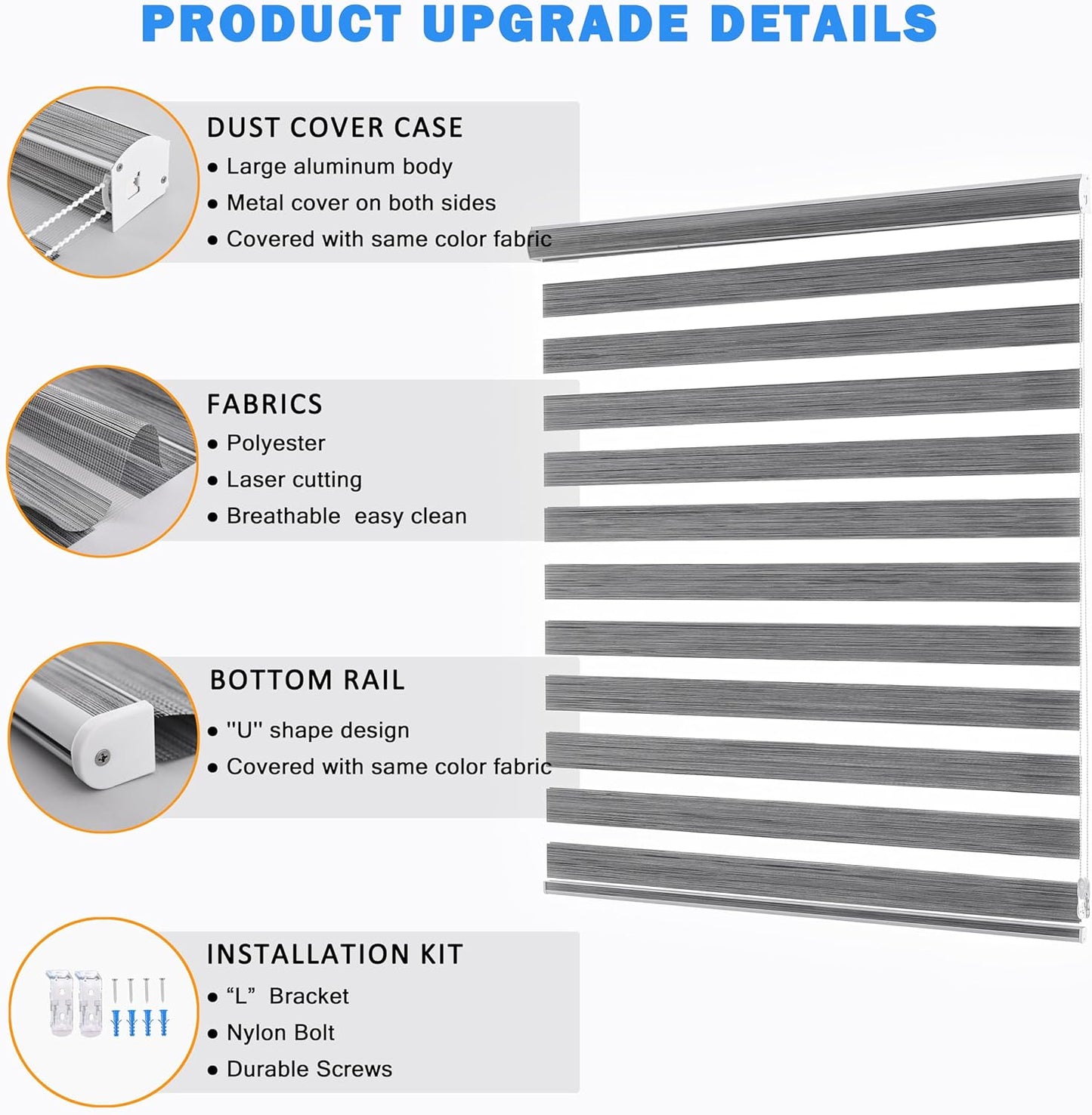 PRODUCT UPGRADE DETAILS

DUST COVER CASE
● Large aluminum body
● Metal cover on both sides
● Covered with same color fabric

FABRICS
● Polyester
● Laser cutting
● Breathable  easy clean

BOTTOM RAIL
● "U" shape design
● Covered with same color fabric

INSTALLATION KIT
● “L” Bracket
● Nylon Bolt
● Durable Screws